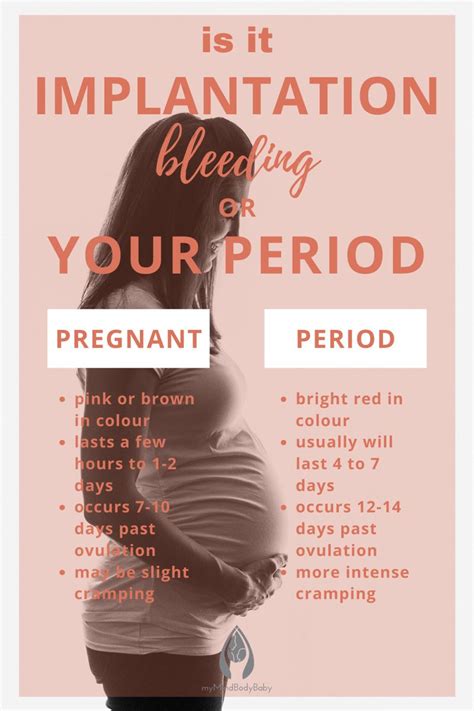 is it
IMPLANTATION
bleeding
OR
YOUR PERIOD

PREGNANT

- pink or brown in colour
- lasts a few hours to 1-2 days
- occurs 7-10 days past ovulation
- may be slight cramping

PERIOD

- bright red in colour
- usually will last 4 to 7 days
- occurs 12-14 days past ovulation
- more intense cramping

myMindBodyBaby